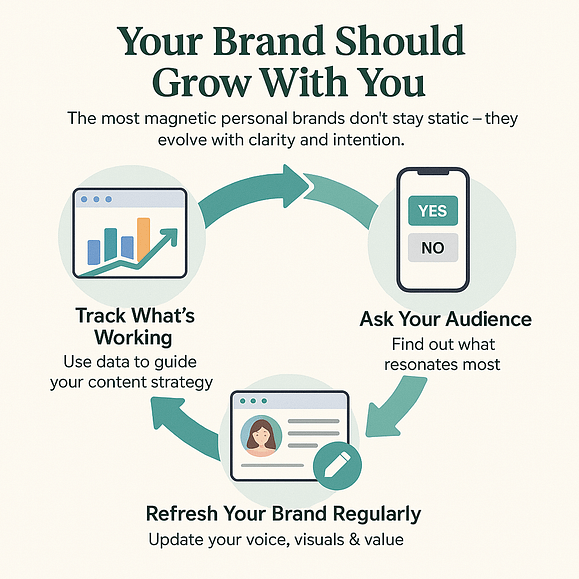 Your Brand Should Grow With You

The most magnetic personal brands don't stay static – they evolve with clarity and intention.

YES

NO

Track What's Working
Use data to guide your content strategy

Ask Your Audience
Find out what resonates most

Refresh Your Brand Regularly
Update your voice, visuals & value